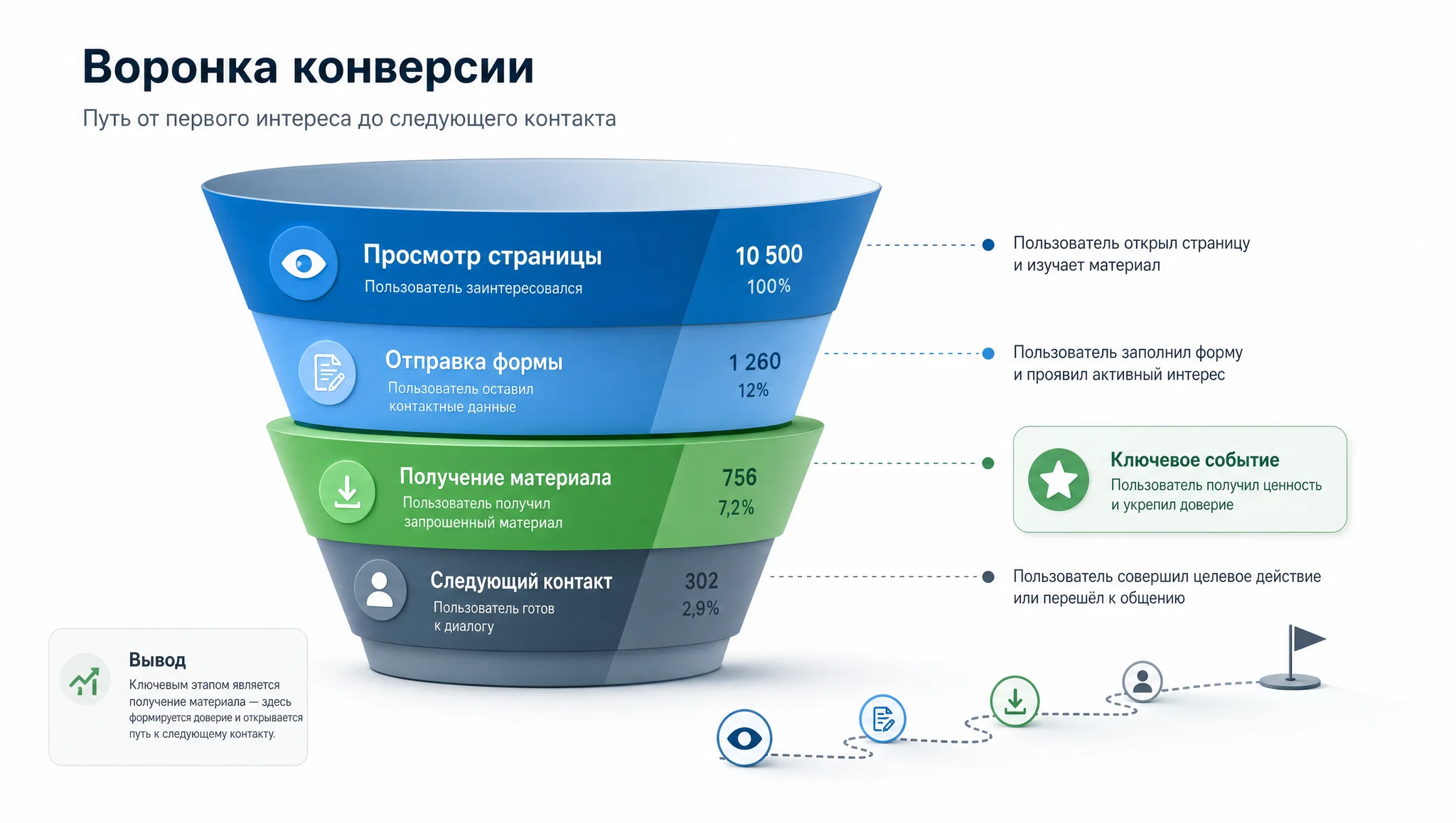 Воронка конверсии

Путь от первого интереса до следующего контакта

Просмотр страницы
Пользователь заинтересовался
10 500
100%

Пользователь открыл страницу и изучает материал

Отправка формы
Пользователь оставил контактные данные
1 260
12%

Пользователь заполнил форму и проявил активный интерес

Получение материала
Пользователь получил запрошенный материал
756
7,2%

Ключевое событие
Пользователь получил ценность и укрепил доверие

Следующий контакт
Пользователь готов к диалогу
302
2,9%

Пользователь совершил целевое действие или перешёл к общению

Вывод
Ключевым этапом является получение материала — здесь формируется доверие и открывается путь к следующему контакту.